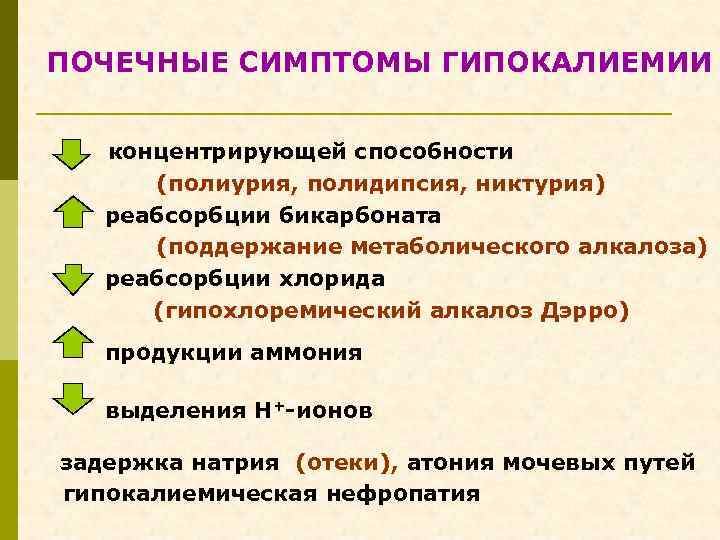 ПОЧЕЧНЫЕ СИМПТОМЫ ГИПОКАЛИЕМИИ

концентрирующей способности
(полиурия, полидипсия, никтурия)

реабсорбции бикарбоната
(поддержание метаболического алкалоза)

реабсорбции хлорида
(гипохлоремический алкалоз Дэрро)

продукции аммония

выделения $H^+$-ионов

задержка натрия (отеки), атония мочевых путей
гипокалиемическая нефропатия